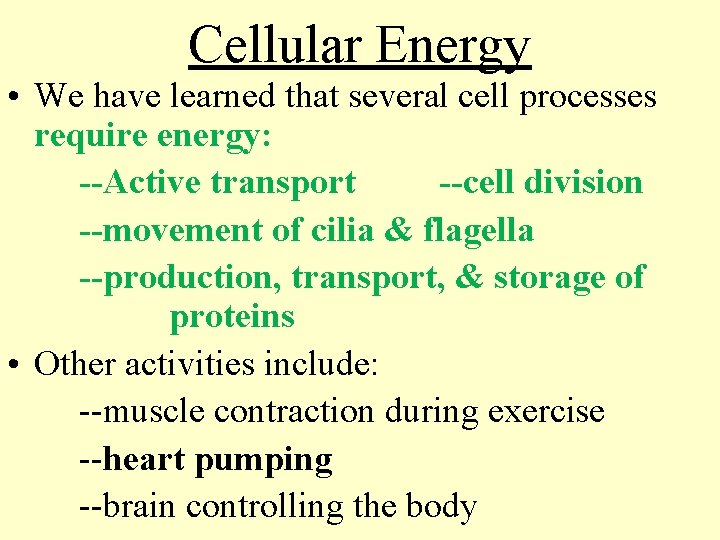 Cellular Energy

• We have learned that several cell processes require energy:

--Active transport --cell division

--movement of cilia & flagella

--production, transport, & storage of proteins

• Other activities include:

--muscle contraction during exercise

--heart pumping

--brain controlling the body